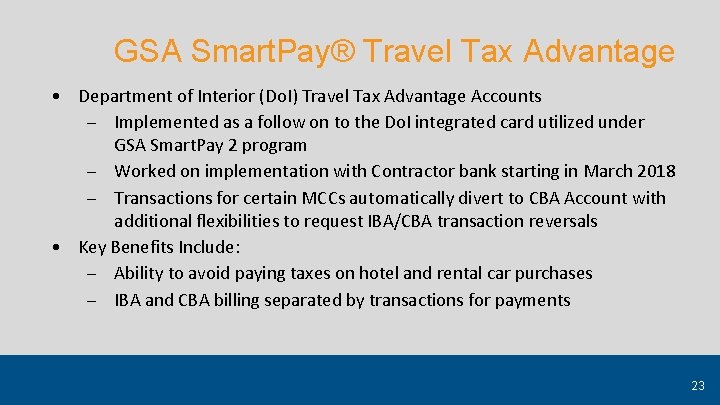 GSA SmartPay® Travel Tax Advantage

• Department of Interior (DoI) Travel Tax Advantage Accounts
– Implemented as a follow on to the DoI integrated card utilized under GSA SmartPay 2 program
– Worked on implementation with Contractor bank starting in March 2018
– Transactions for certain MCCs automatically divert to CBA Account with additional flexibilities to request IBA/CBA transaction reversals
• Key Benefits Include:
– Ability to avoid paying taxes on hotel and rental car purchases
– IBA and CBA billing separated by transactions for payments

23